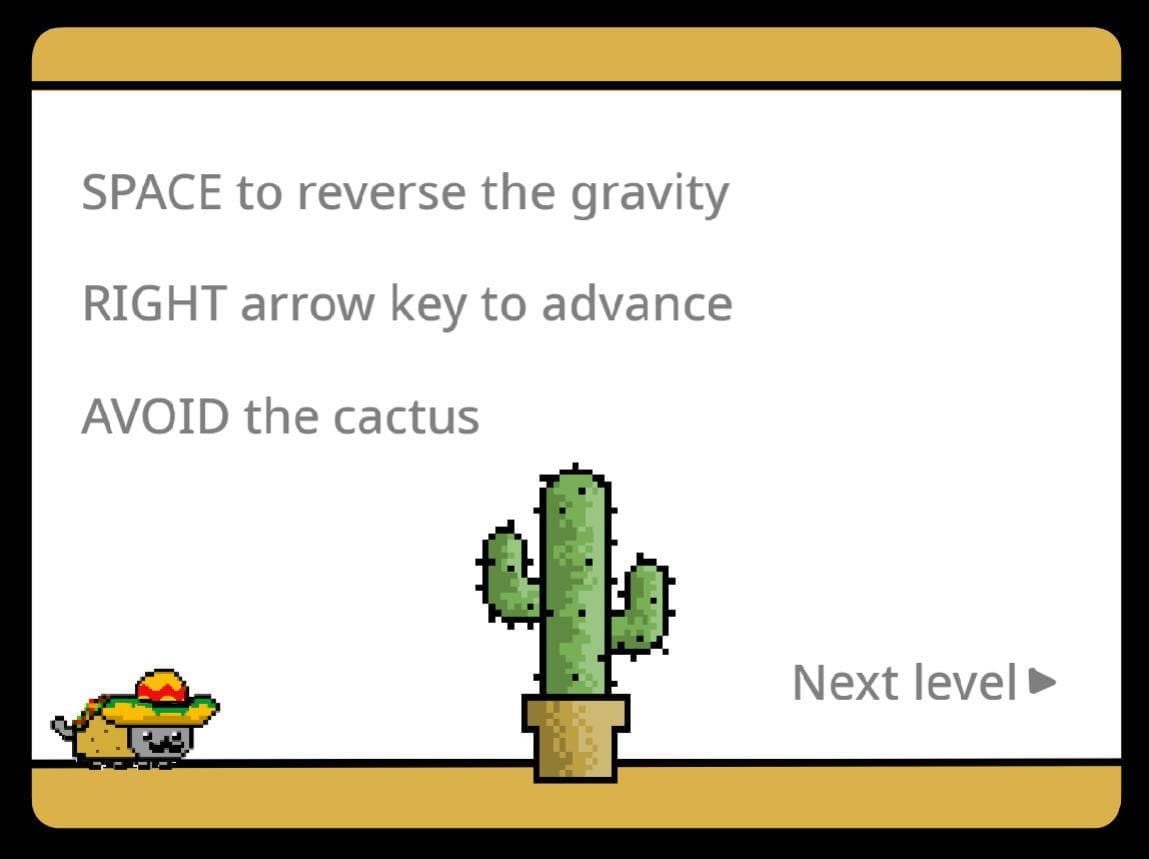 SPACE to reverse the gravity

RIGHT arrow key to advance

AVOID the cactus

Next level ▶